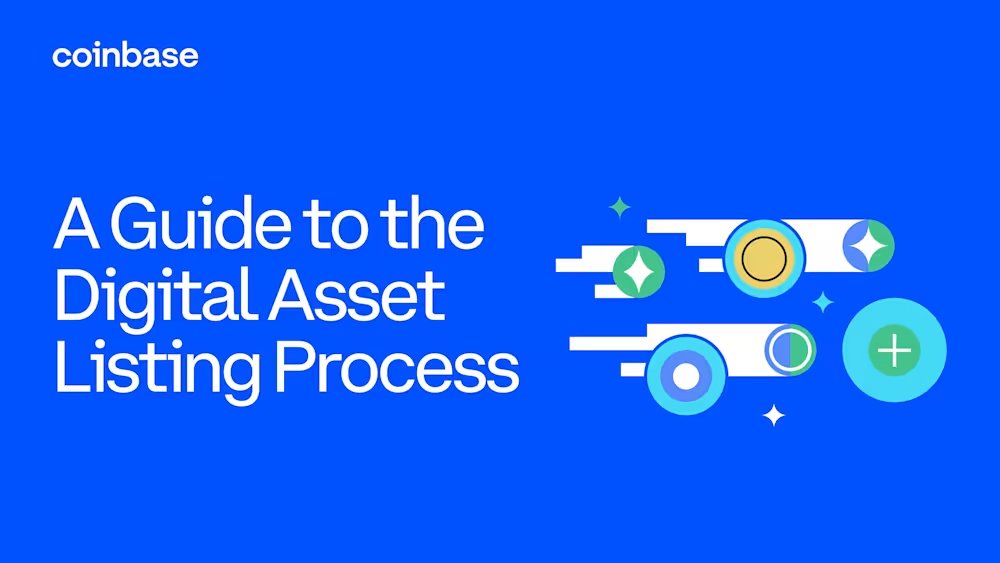 coinbase

A Guide to the Digital Asset Listing Process